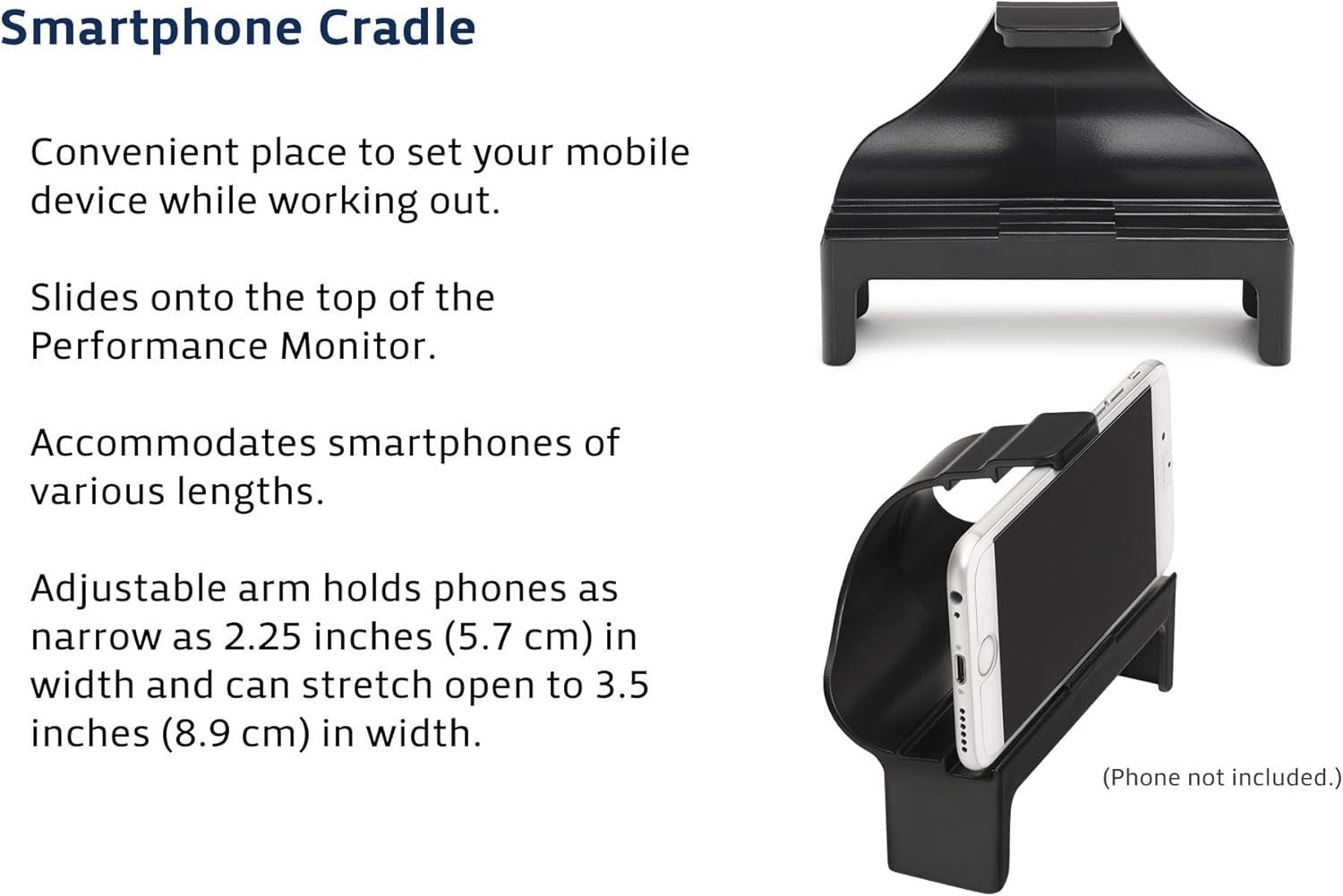 Smartphone Cradle

Convenient place to set your mobile device while working out.

Slides onto the top of the Performance Monitor.

Accommodates smartphones of various lengths.

Adjustable arm holds phones as narrow as 2.25 inches (5.7 cm) in width and can stretch open to 3.5 inches (8.9 cm) in width.

(Phone not included.)